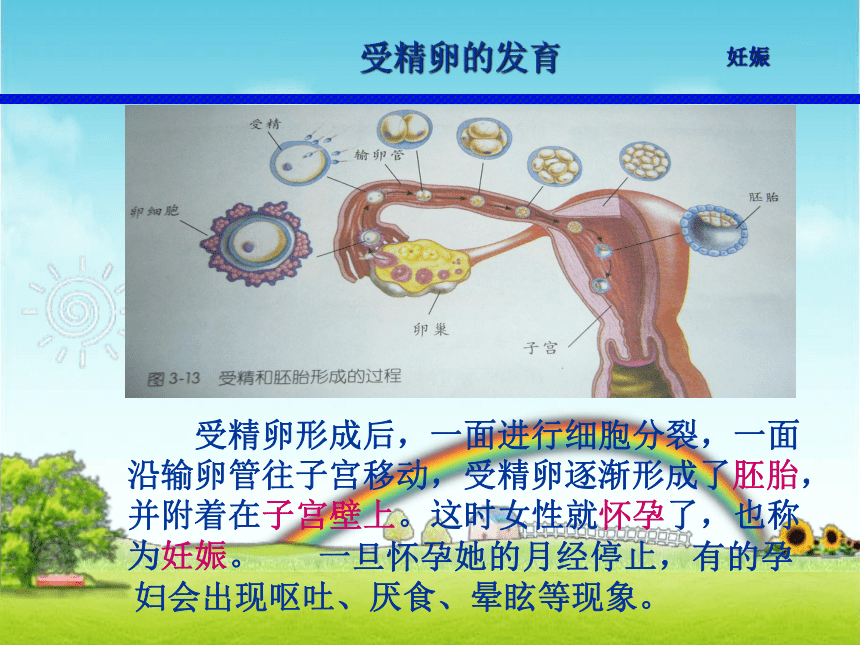 受精卵的发育

妊娠

受精

输卵管

卵细胞

胚胎

卵巢

子宫

图 3-13 受精和胚胎形成的过程

受精卵形成后，一面进行细胞分裂，一面沿输卵管往子宫移动，受精卵逐渐形成了胚胎，并附着在子宫壁上。这时女性就怀孕了，也称为妊娠。 一旦怀孕她的月经停止，有的孕妇会出现呕吐、厌食、晕眩等现象。